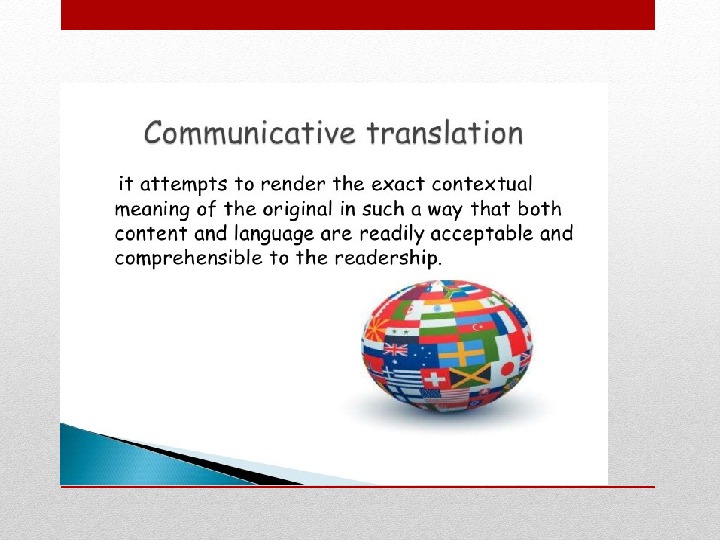 Communicative translation

it attempts to render the exact contextual meaning of the original in such a way that both content and language are readily acceptable and comprehensible to the readership.